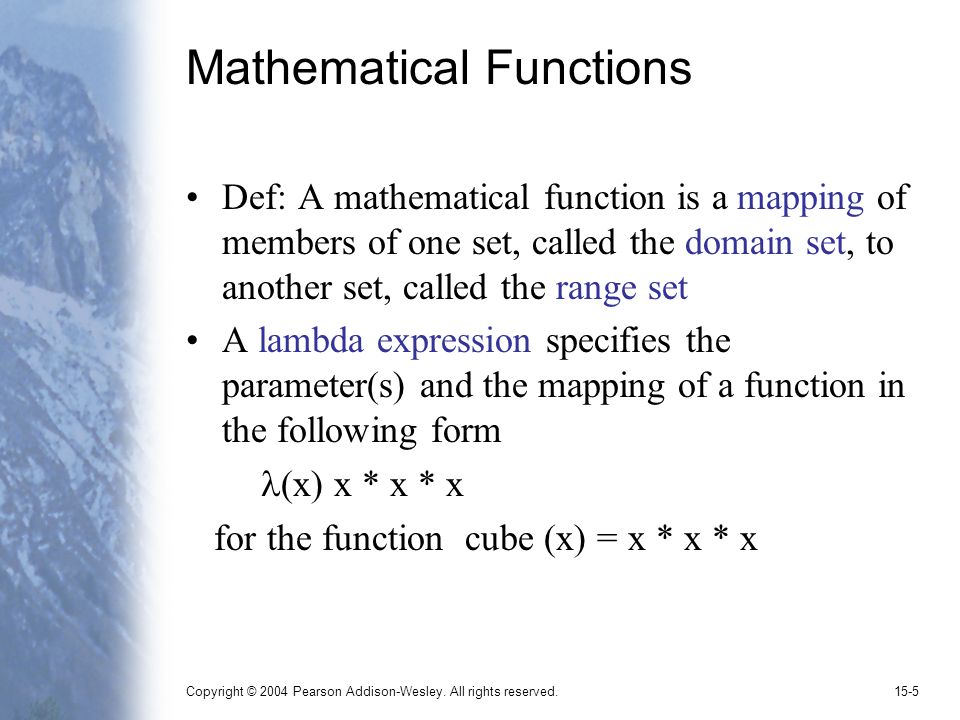 Mathematical Functions

• Def: A mathematical function is a mapping of members of one set, called the domain set, to another set, called the range set

• A lambda expression specifies the parameter(s) and the mapping of a function in the following form

$\lambda$(x) x * x * x

for the function cube (x) = x * x * x

Copyright © 2004 Pearson Addison-Wesley. All rights reserved.

15-5